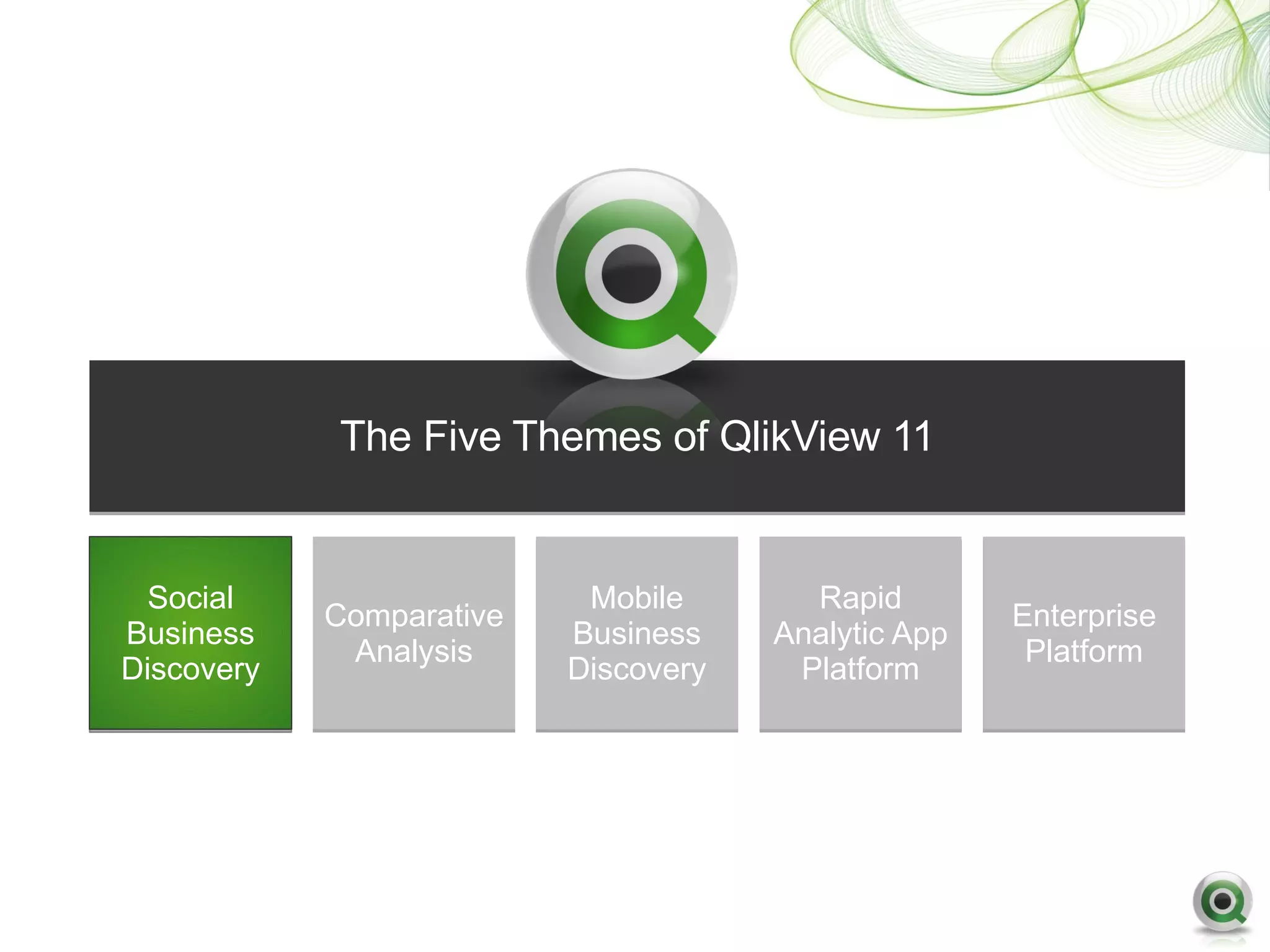 The Five Themes of QlikView 11

Social Business Discovery

Comparative Analysis

Mobile Business Discovery

Rapid Analytic App Platform

Enterprise Platform